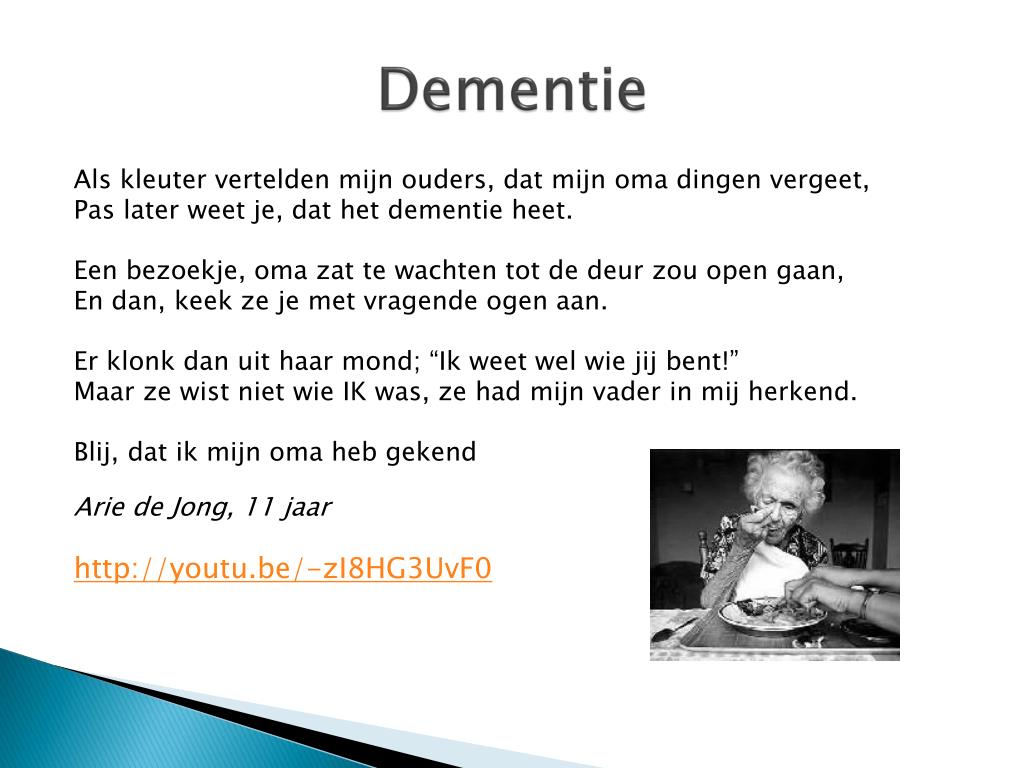 Dementie

Als kleuter vertelden mijn ouders, dat mijn oma dingen vergeet,
Pas later weet je, dat het dementie heet.

Een bezoekje, oma zat te wachten tot de deur zou open gaan,
En dan, keek ze je met vragende ogen aan.

Er klonk dan uit haar mond; “Ik weet wel wie jij bent!”
Maar ze wist niet wie IK was, ze had mijn vader in mij herkend.

Blij, dat ik mijn oma heb gekend

Arie de Jong, 11 jaar

http://youtu.be/-zI8HG3UvF0